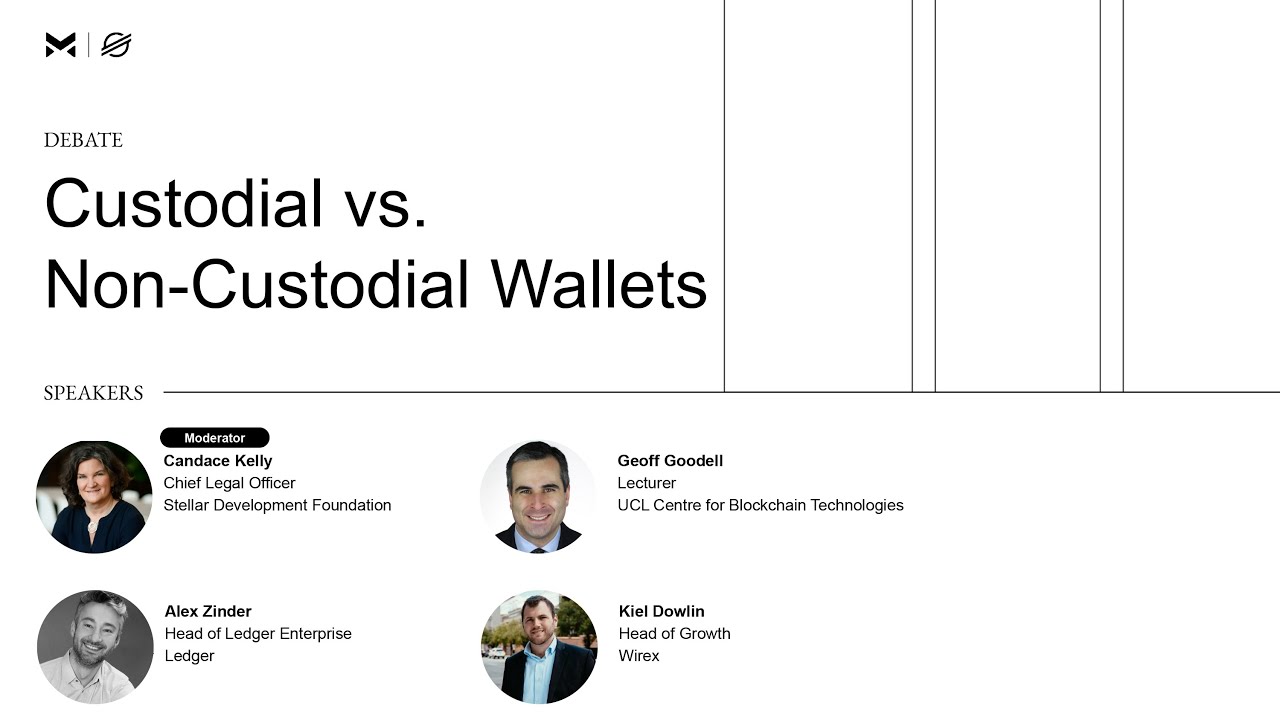 DEBATE

Custodial vs.
Non-Custodial Wallets

SPEAKERS

Moderator
Candace Kelly
Chief Legal Officer
Stellar Development Foundation

Geoff Goodell
Lecturer
UCL Centre for Blockchain Technologies

Alex Zinder
Head of Ledger Enterprise
Ledger

Kiel Dowlin
Head of Growth
Wirex